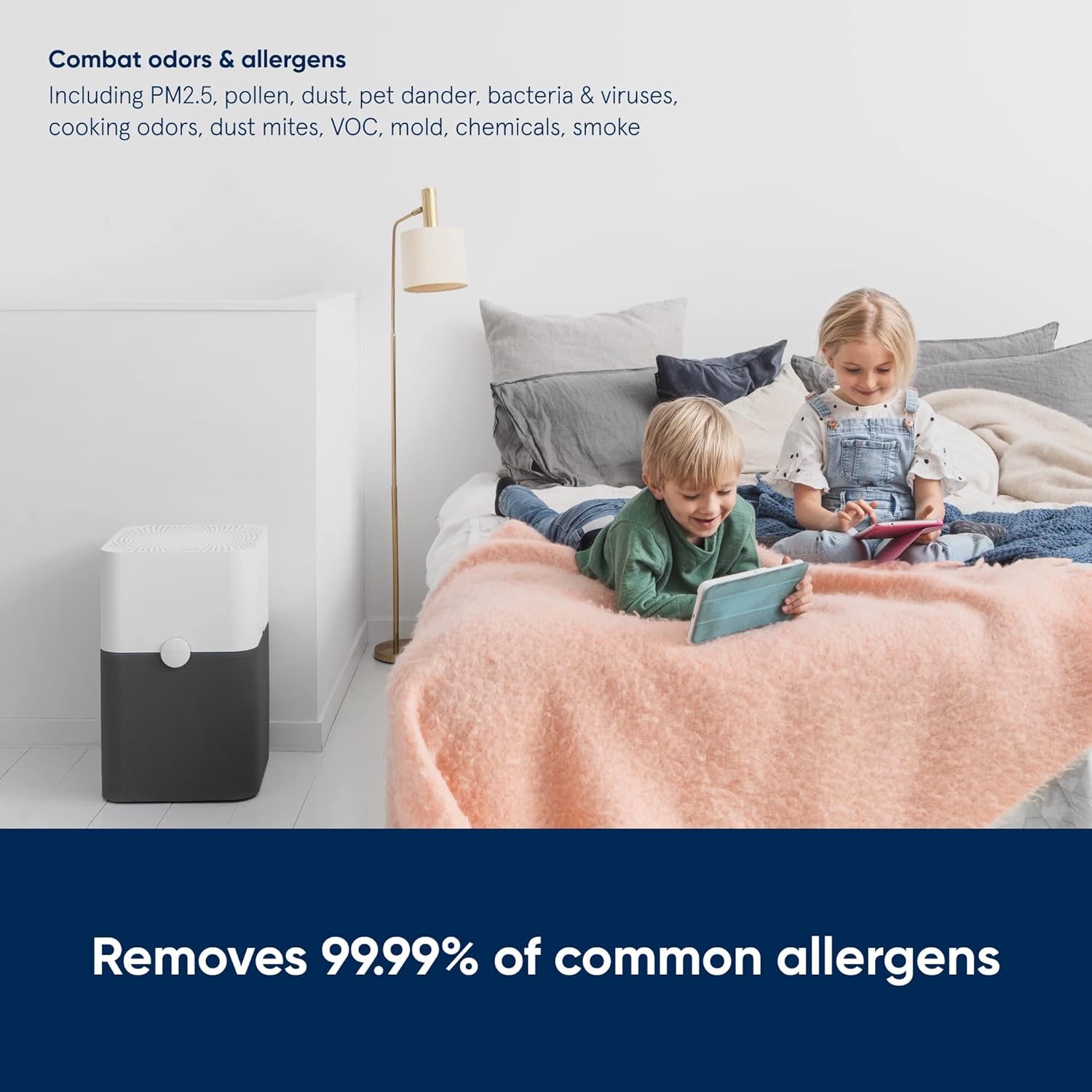 Combat odors & allergens
Including PM2.5, pollen, dust, pet dander, bacteria & viruses, cooking odors, dust mites, VOC, mold, chemicals, smoke

Removes 99.99% of common allergens